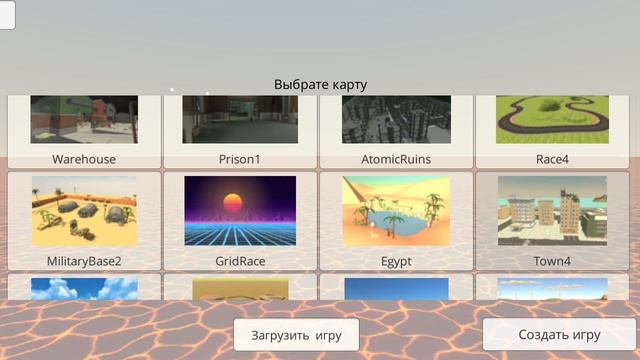 Выбрате карту

Warehouse

Prison1

AtomicRuins

Race4

MilitaryBase2

GridRace

Egypt

Town4

Загрузить игру

Создать игру